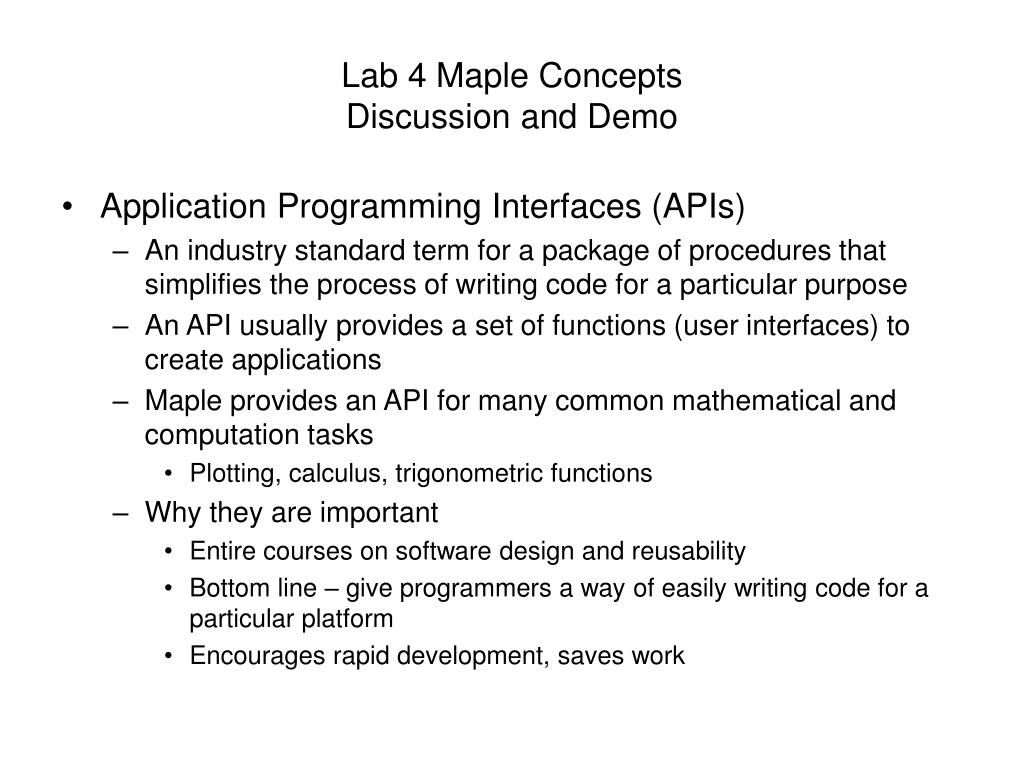 Lab 4 Maple Concepts
Discussion and Demo

• Application Programming Interfaces (APIs)
  – An industry standard term for a package of procedures that simplifies the process of writing code for a particular purpose
  – An API usually provides a set of functions (user interfaces) to create applications
  – Maple provides an API for many common mathematical and computation tasks
    • Plotting, calculus, trigonometric functions
  – Why they are important
    • Entire courses on software design and reusability
    • Bottom line – give programmers a way of easily writing code for a particular platform
    • Encourages rapid development, saves work